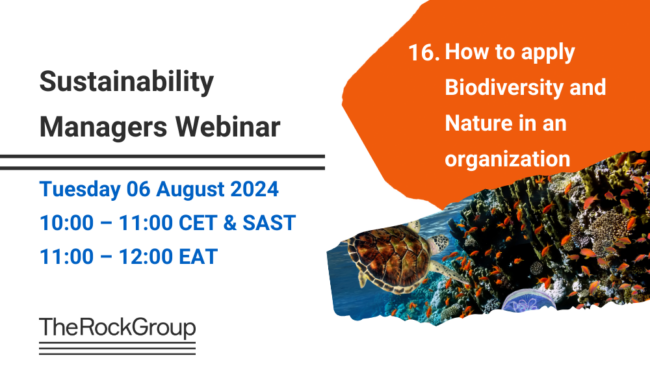 Sustainability Managers Webinar

Tuesday 06 August 2024
10:00 – 11:00 CET & SAST
11:00 – 12:00 EAT

TheRockGroup

16. How to apply Biodiversity and Nature in an organization